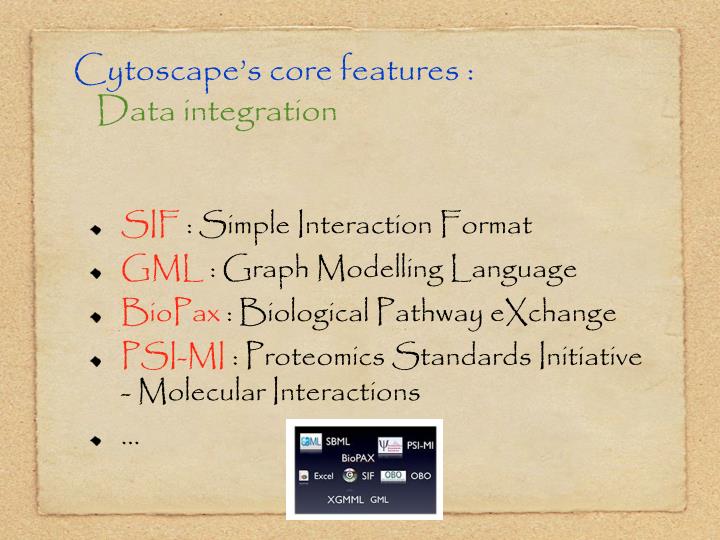 Cytoscape's core features :
Data integration

- SIF : Simple Interaction Format
- GML : Graph Modelling Language
- BioPax : Biological Pathway eXchange
- PSI-MI : Proteomics Standards Initiative - Molecular Interactions
- ...

SBML
PSI-MI
BioPAX
Excel
SIF
OBO
OBO
XGMML
GML